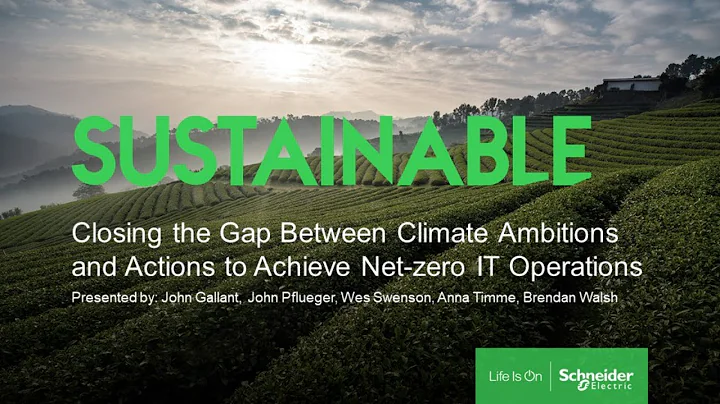 SUSTAINABLE

Closing the Gap Between Climate Ambitions and Actions to Achieve Net-zero IT Operations

Presented by: John Gallant, John Pflueger, Wes Swenson, Anna Timme, Brendan Walsh

Life Is On | Schneider Electric